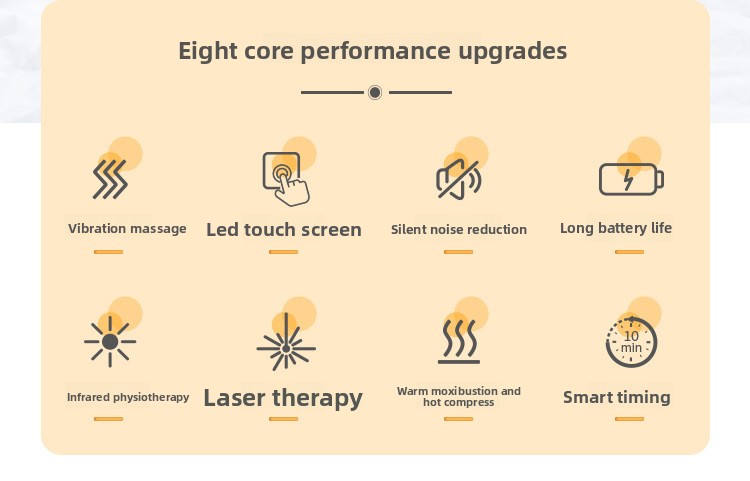 Eight core performance upgrades

Vibration massage

Led touch screen

Silent noise reduction

Long battery life

Infrared physiotherapy

Laser therapy

Warm moxibustion and hot compress

10 min

Smart timing